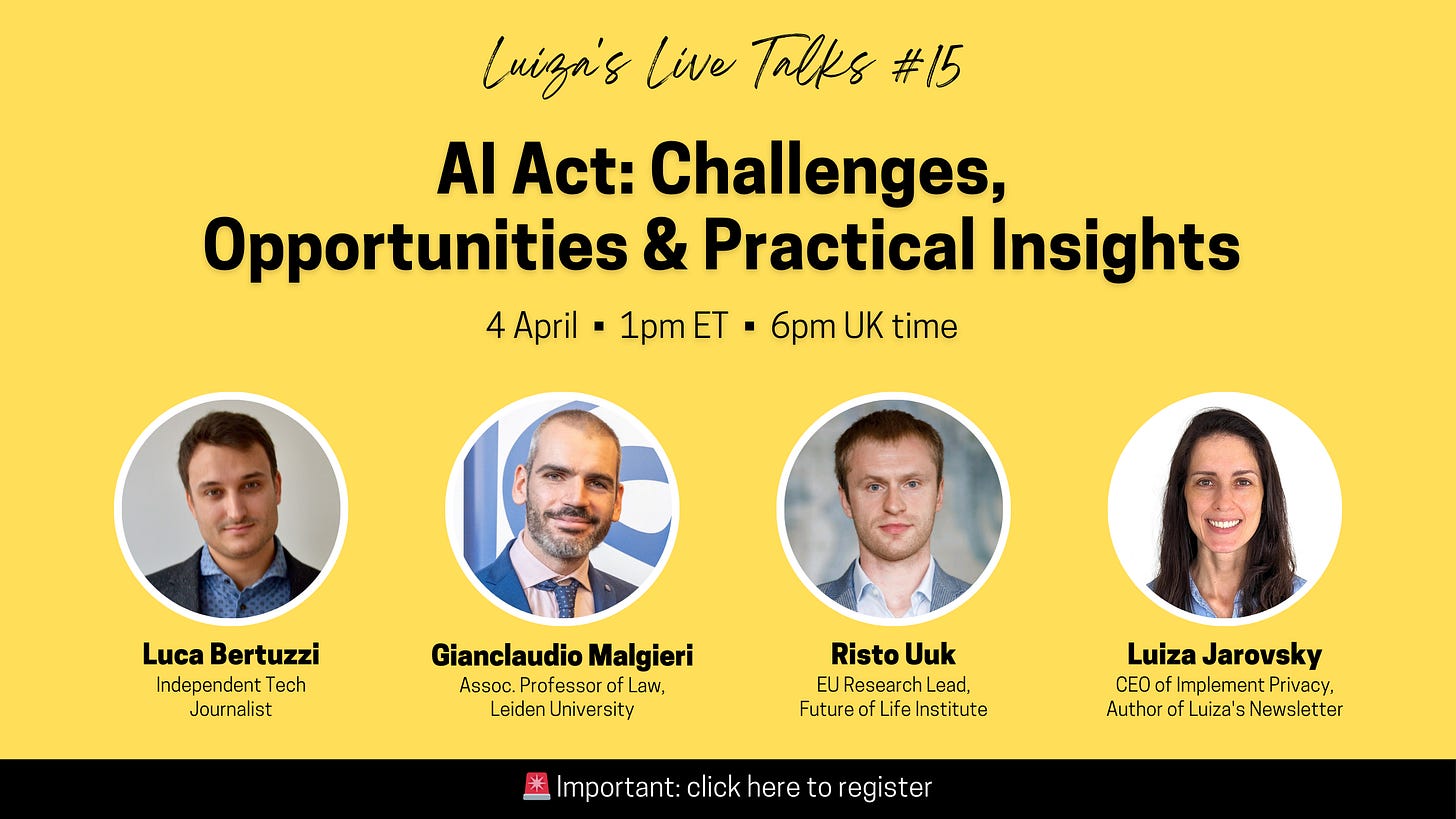 Luiza's Live Talks #15

AI Act: Challenges, Opportunities & Practical Insights

4 April ▪ 1pm ET ▪ 6pm UK time

Luca Bertuzzi
Independent Tech Journalist

Gianclaudio Malgieri
Assoc. Professor of Law, Leiden University

Risto Uuk
EU Research Lead, Future of Life Institute

Luiza Jarovsky
CEO of Implement Privacy, Author of Luiza's Newsletter

🚨 Important: click here to register